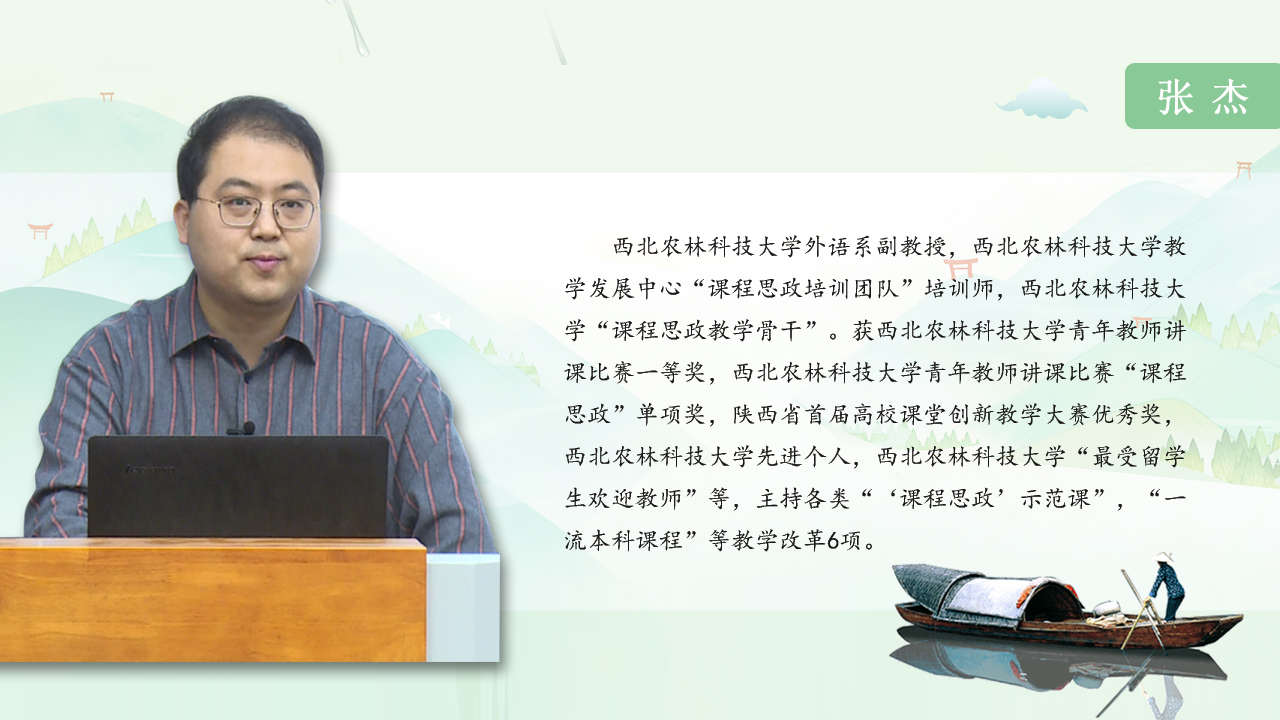 张 杰

西北农林科技大学外语系副教授，西北农林科技大学教学发展中心“课程思政培训团队”培训师，西北农林科技大学“课程思政教学骨干”。获西北农林科技大学青年教师讲课比赛一等奖，西北农林科技大学青年教师讲课比赛“课程思政”单项奖，陕西省首届高校课堂创新教学大赛优秀奖，西北农林科技大学先进个人，西北农林科技大学“最受留学生欢迎教师”等，主持各类“‘课程思政’示范课”，“一流本科课程”等教学改革6项。